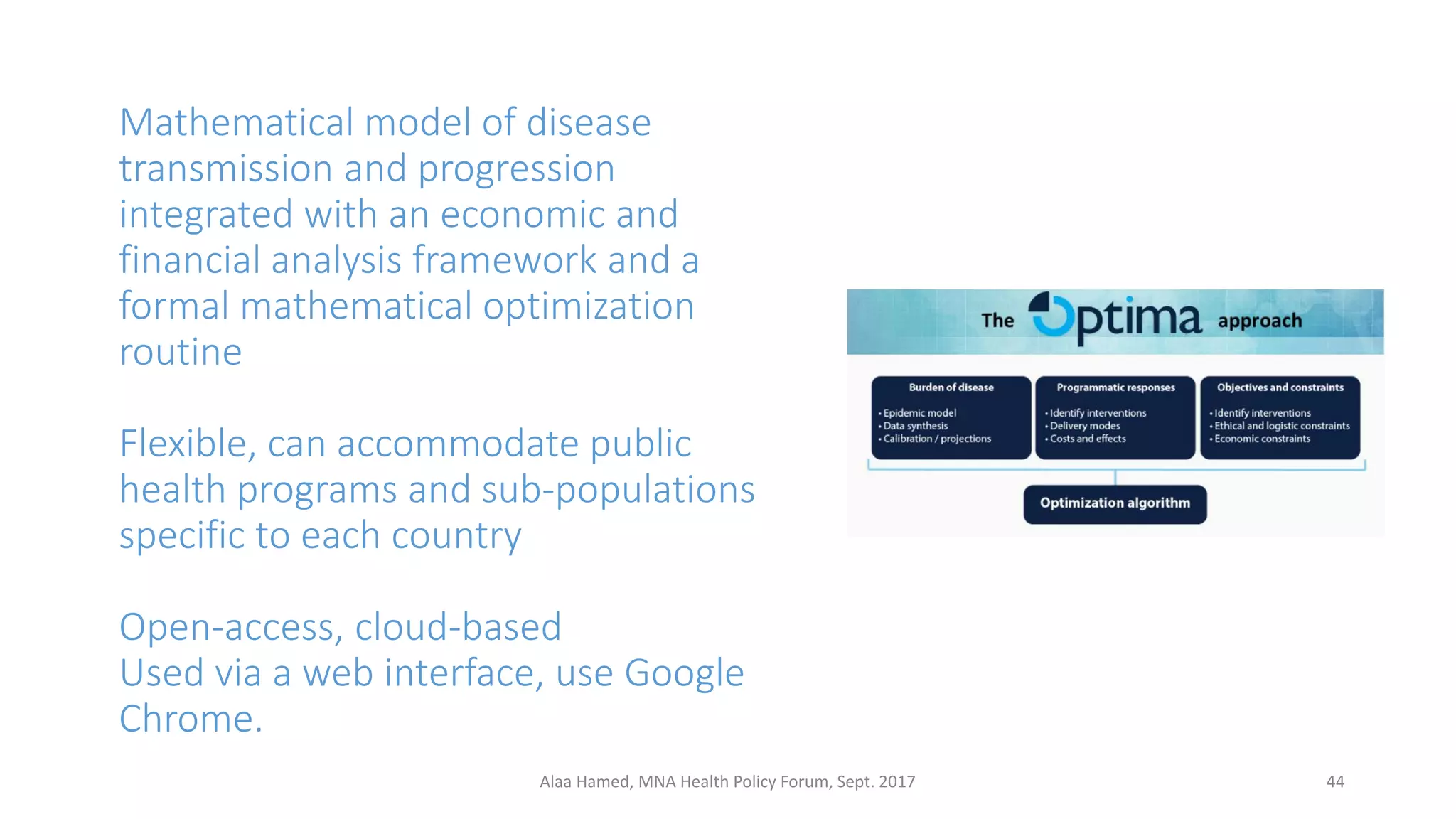 Mathematical model of disease transmission and progression integrated with an economic and financial analysis framework and a formal mathematical optimization routine

Flexible, can accommodate public health programs and sub-populations specific to each country

Open-access, cloud-based
Used via a web interface, use Google Chrome.

The Optima approach

Burden of disease
• Epidemic model
• Data synthesis
• Calibration / projections

Programmatic responses
• Identify interventions
• Delivery modes
• Costs and effects

Objectives and constraints
• Identify interventions
• Ethical and logistic constraints
• Economic constraints

Optimization algorithm

Alaa Hamed, MNA Health Policy Forum, Sept. 2017

44